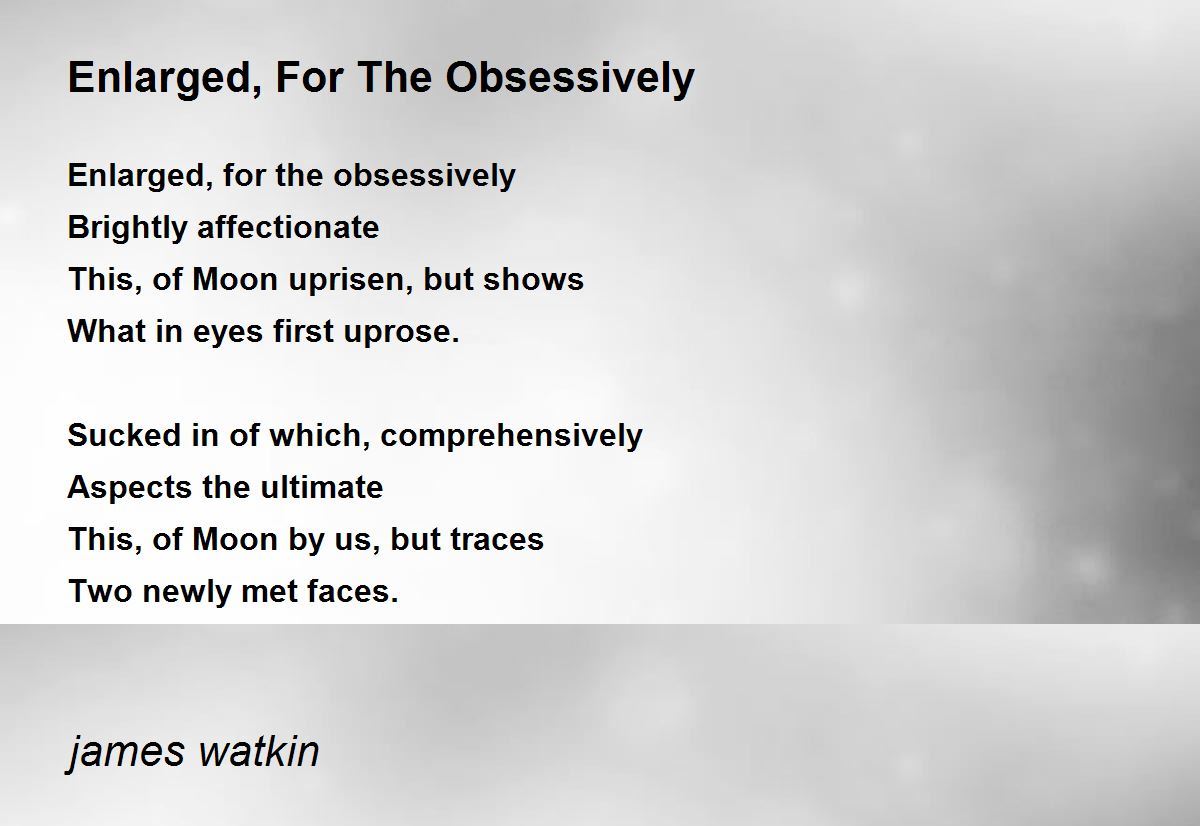 Enlarged, For The Obsessively

Enlarged, for the obsessively
Brightly affectionate
This, of Moon uprisen, but shows
What in eyes first uprose.

Sucked in of which, comprehensively
Aspects the ultimate
This, of Moon by us, but traces
Two newly met faces.

james watkin